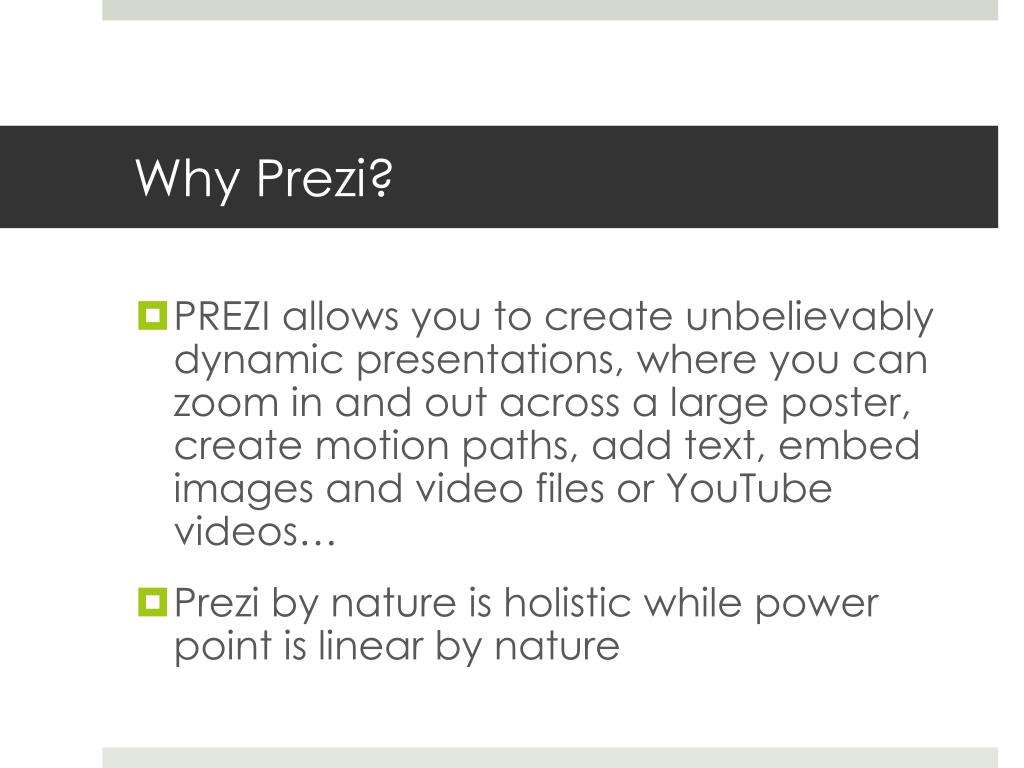 Why Prezi?

PREZI allows you to create unbelievably dynamic presentations, where you can zoom in and out across a large poster, create motion paths, add text, embed images and video files or YouTube videos…

Prezi by nature is holistic while power point is linear by nature